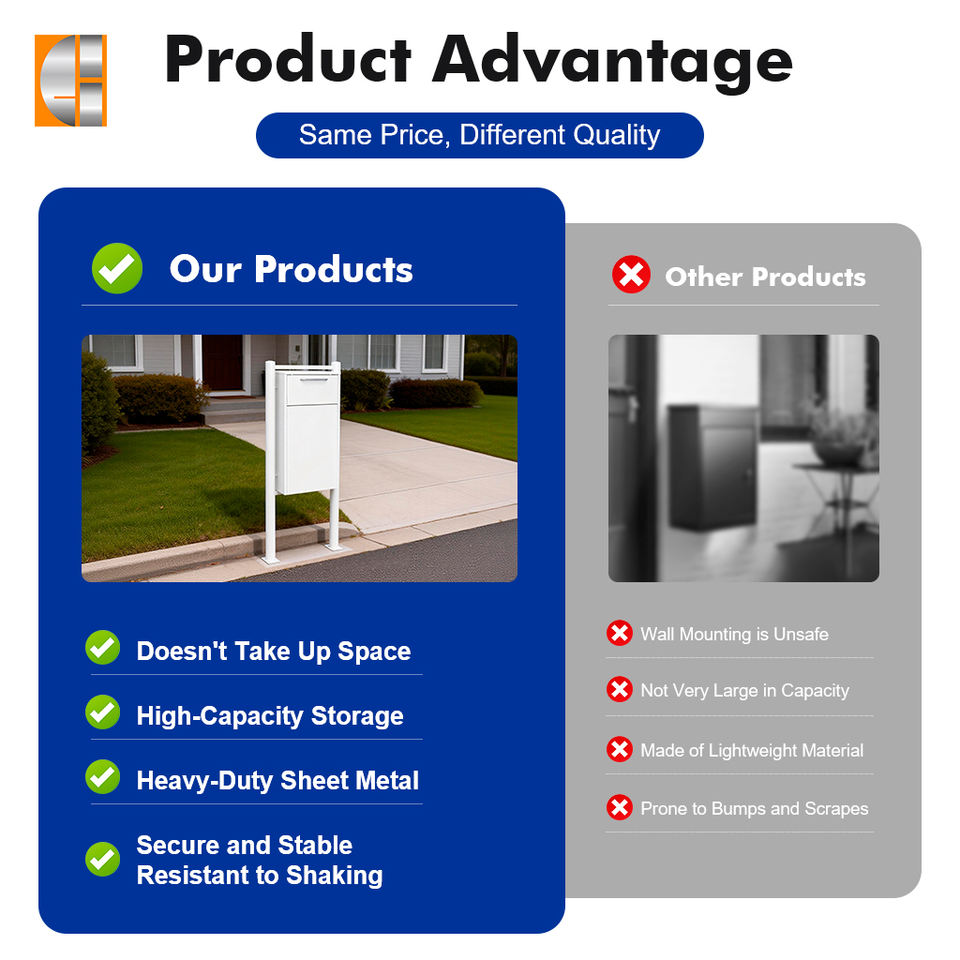 Product Advantage

Same Price, Different Quality

Our Products

Doesn't Take Up Space

High-Capacity Storage

Heavy-Duty Sheet Metal

Secure and Stable
Resistant to Shaking

Other Products

Wall Mounting is Unsafe

Not Very Large in Capacity

Made of Lightweight Material

Prone to Bumps and Scrapes